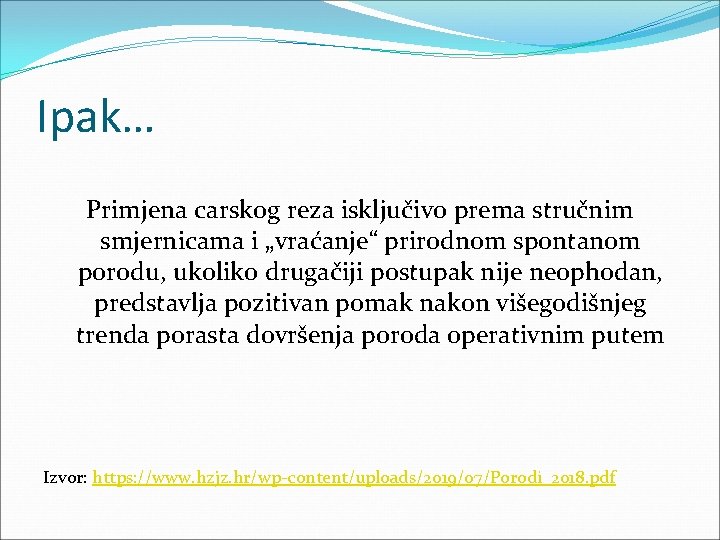 Ipak…

Primjena carskog reza isključivo prema stručnim smjernicama i „vraćanje“ prirodnom spontanom porodu, ukoliko drugačiji postupak nije neophodan, predstavlja pozitivan pomak nakon višegodišnjeg trenda porasta dovršenja poroda operativnim putem

Izvor: https://www.hzjz.hr/wp-content/uploads/2019/07/Porodi_2018.pdf